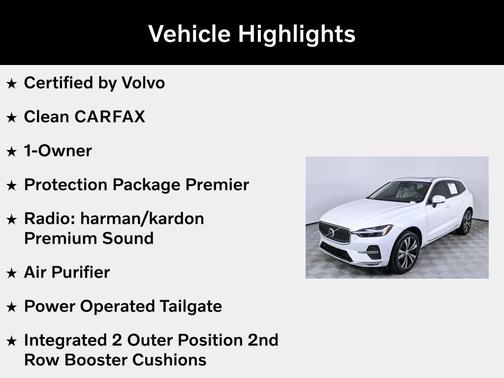 Vehicle Highlights

★ Certified by Volvo

★ Clean CARFAX

★ 1-Owner

★ Protection Package Premier

★ Radio: harman/kardon Premium Sound

★ Air Purifier

★ Power Operated Tailgate

★ Integrated 2 Outer Position 2nd Row Booster Cushions